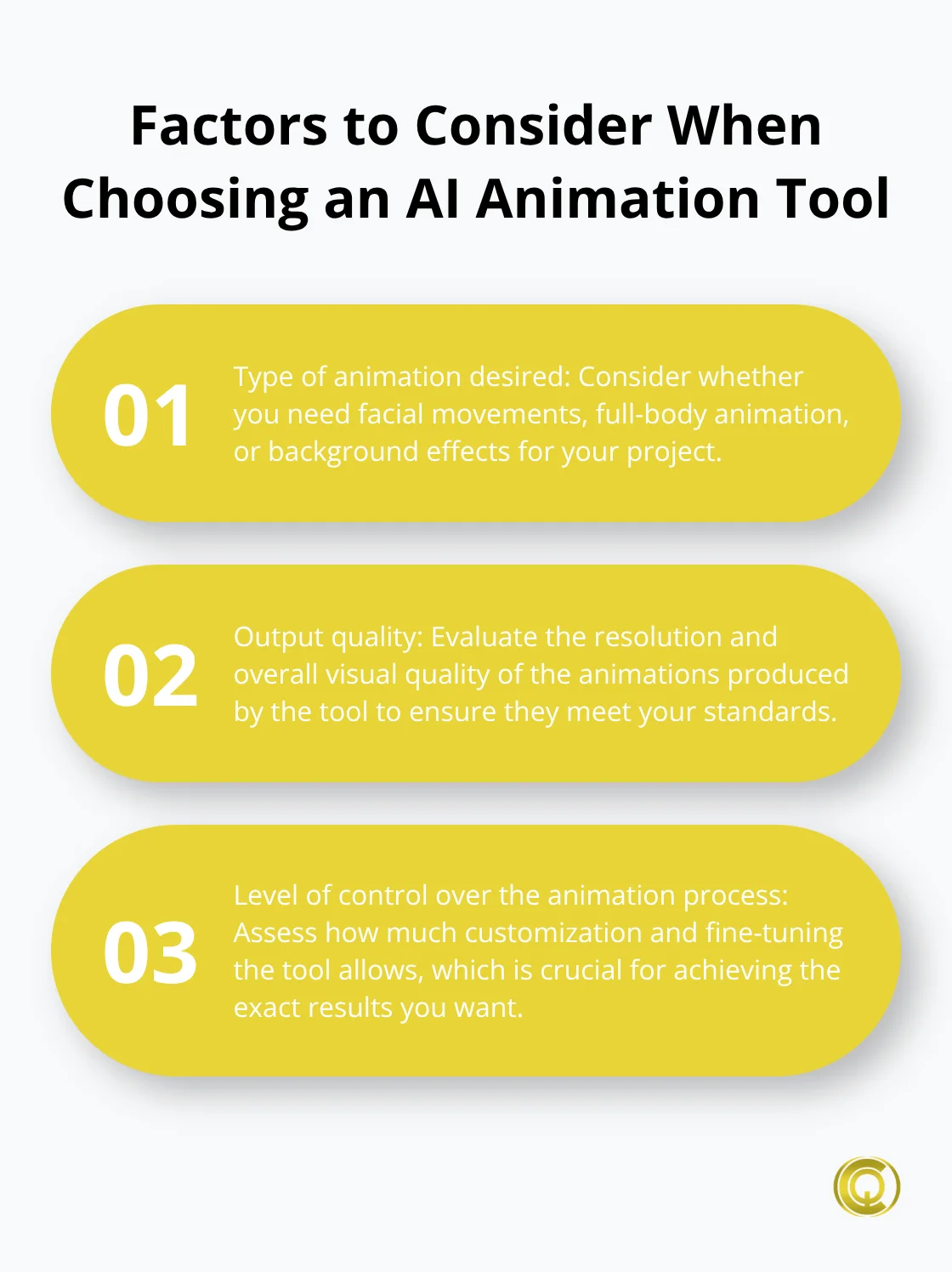 Factors to Consider When Choosing an AI Animation Tool

01 Type of animation desired: Consider whether you need facial movements, full-body animation, or background effects for your project.

02 Output quality: Evaluate the resolution and overall visual quality of the animations produced by the tool to ensure they meet your standards.

03 Level of control over the animation process: Assess how much customization and fine-tuning the tool allows, which is crucial for achieving the exact results you want.